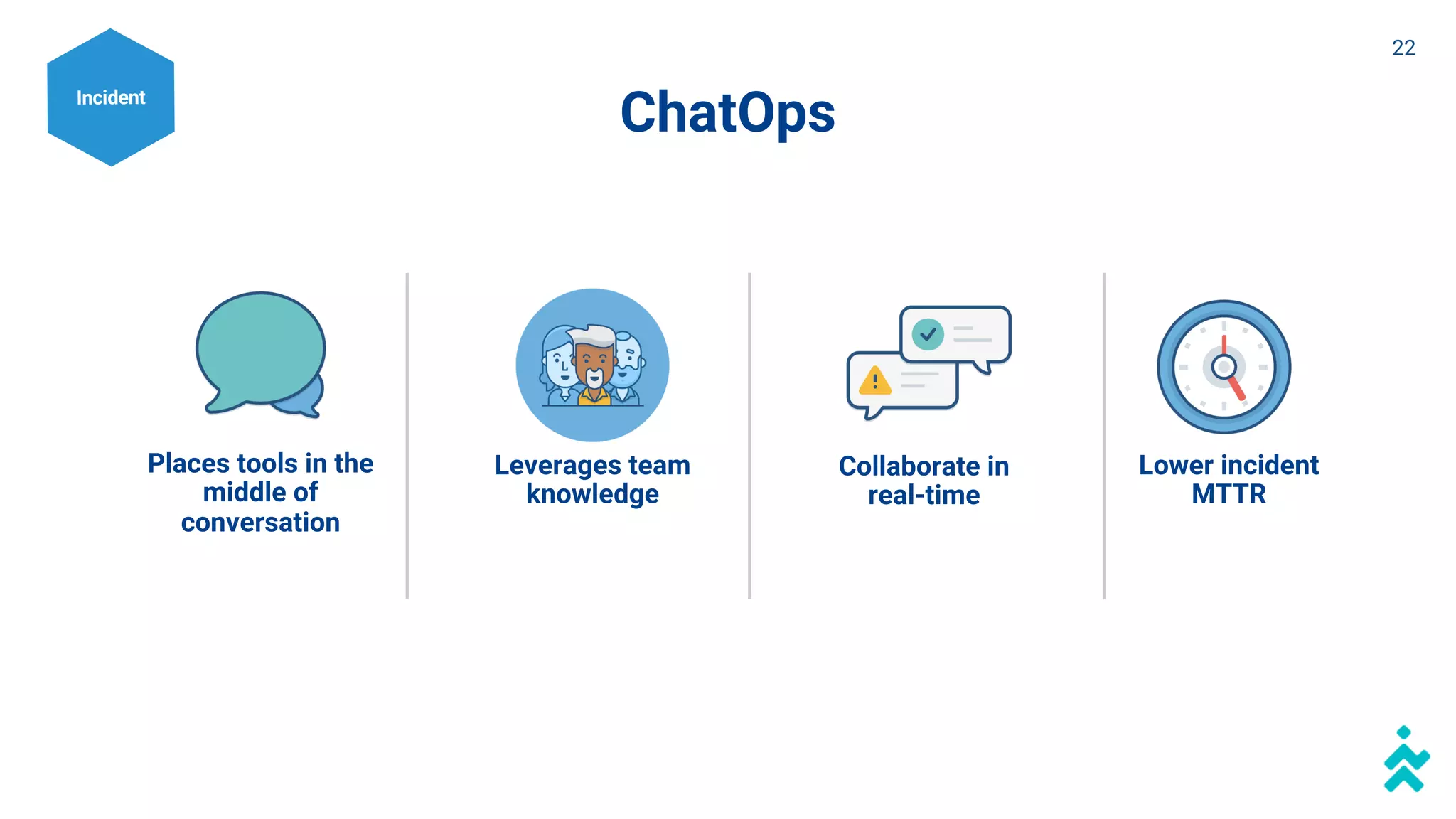 Incident

22

ChatOps

Places tools in the middle of conversation

Leverages team knowledge

Collaborate in real-time

Lower incident MTTR